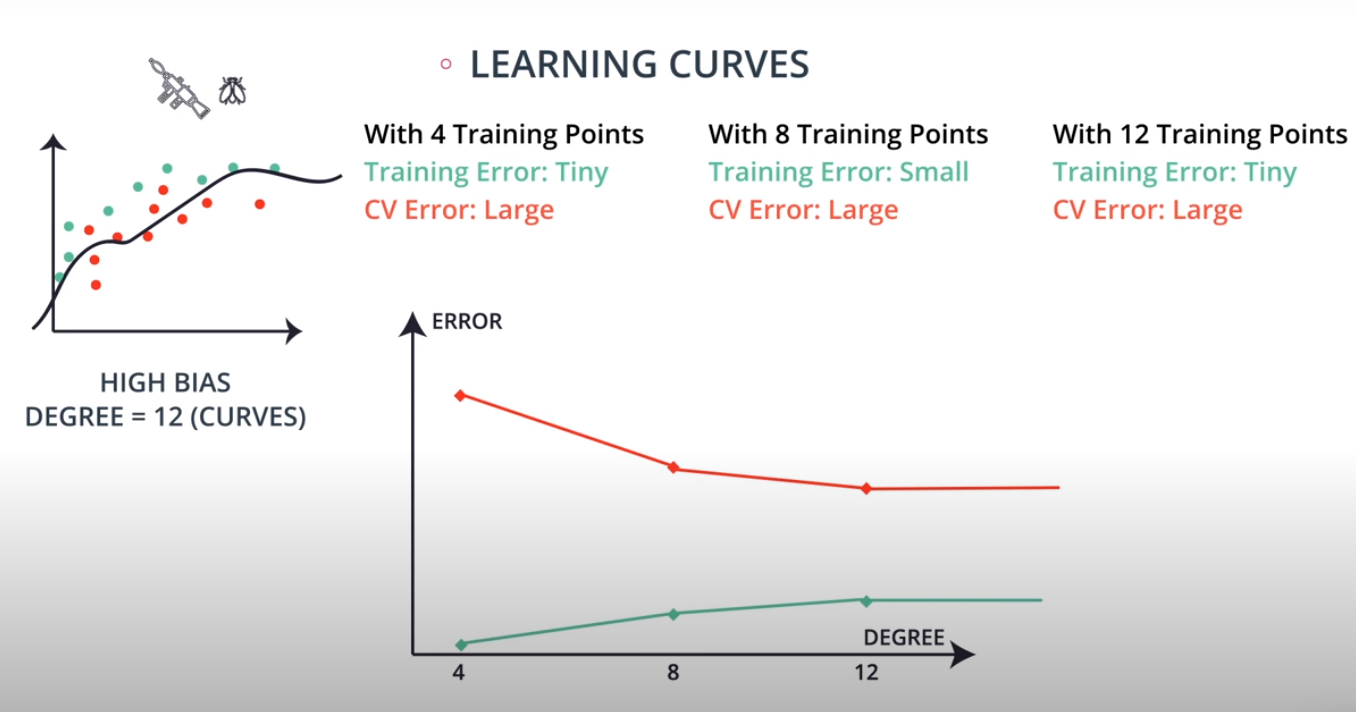 LEARNING CURVES

With 4 Training Points
Training Error: Tiny
CV Error: Large

With 8 Training Points
Training Error: Small
CV Error: Large

With 12 Training Points
Training Error: Tiny
CV Error: Large

HIGH BIAS
DEGREE = 12 (CURVES)

ERROR

DEGREE

4

8

12